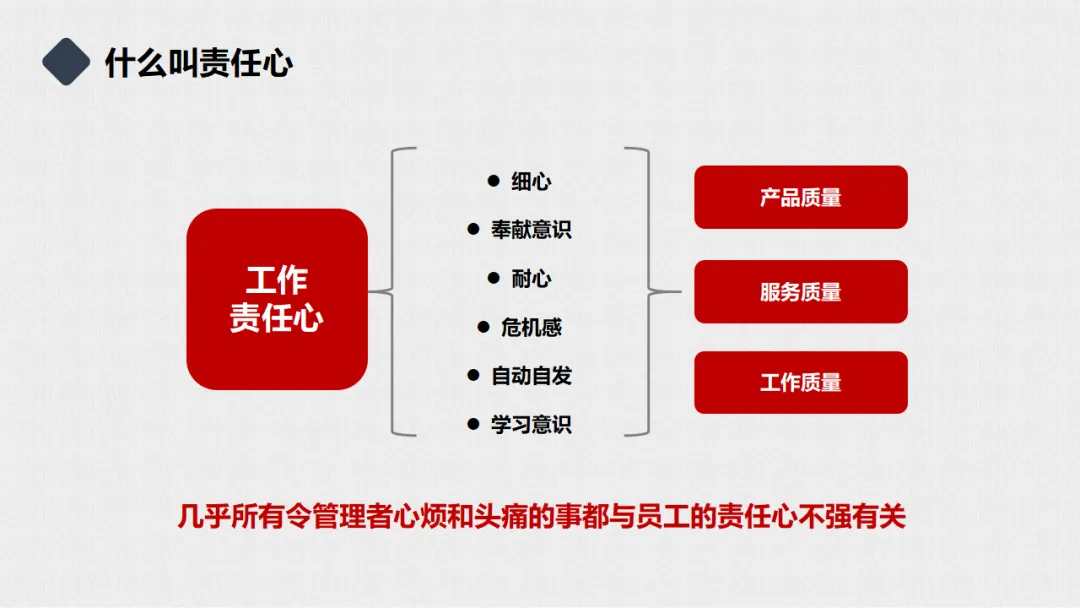 什么叫责任心

工作
责任心

● 细心
● 奉献意识
● 耐心
● 危机感
● 自动自发
● 学习意识

产品质量

服务质量

工作质量

几乎所有令管理者心烦和头痛的事都与员工的责任心不强有关